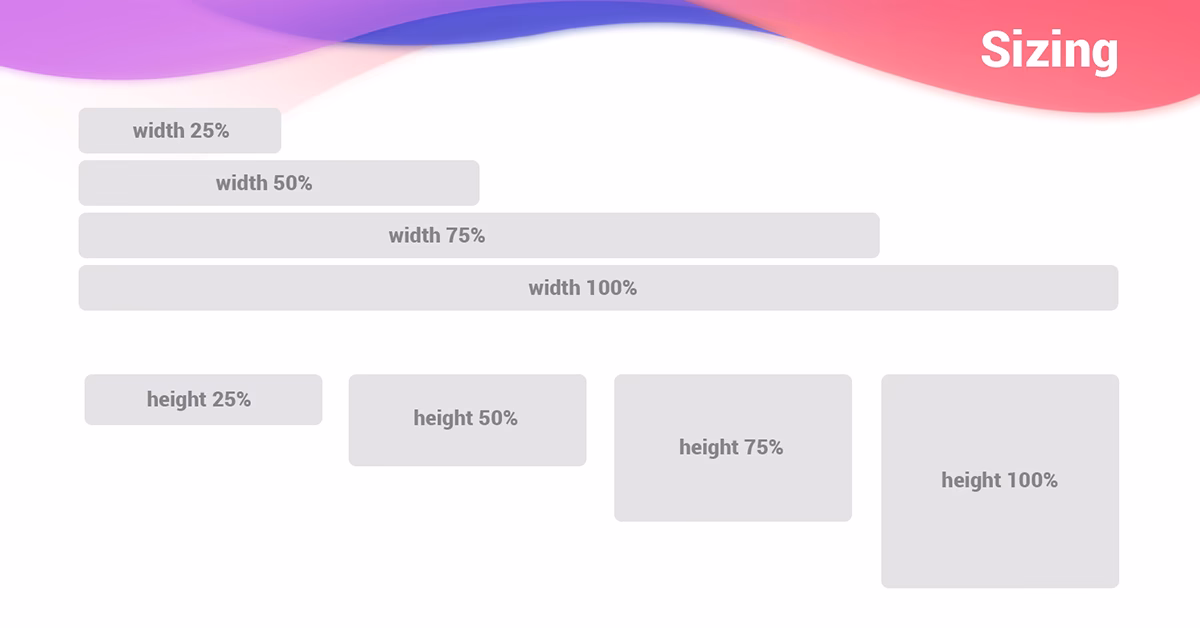 Sizing

width 25%

width 50%

width 75%

width 100%

height 25%

height 50%

height 75%

height 100%